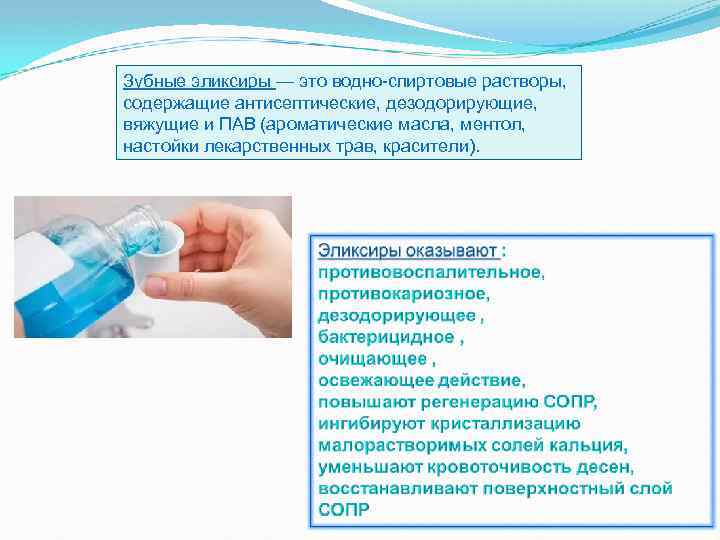 Зубные эликсиры — это водно-спиртовые растворы, содержащие антисептические, дезодорирующие, вяжущие и ПАВ (ароматические масла, ментол, настойки лекарственных трав, красители).

Эликсиры оказывают :
противовоспалительное,
противокариозное,
дезодорирующее ,
бактерицидное ,
очищающее ,
освежающее действие,
повышают регенерацию СОПР,
ингибируют кристаллизацию малорастворимых солей кальция,
уменьшают кровоточивость десен,
восстанавливают поверхностный слой СОПР